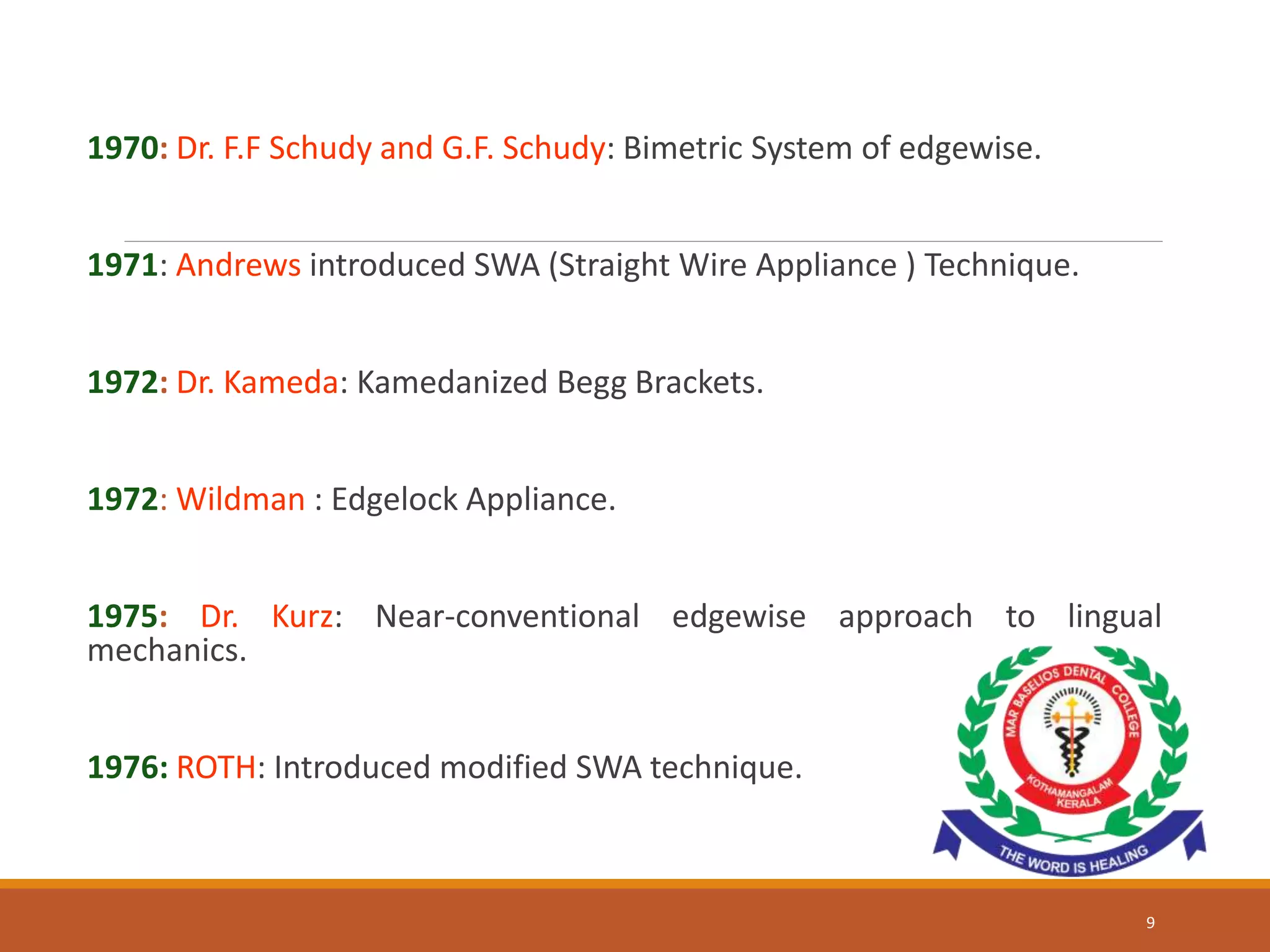 1970: Dr. F.F Schudy and G.F. Schudy: Bimetric System of edgewise.

1971: Andrews introduced SWA (Straight Wire Appliance ) Technique.

1972: Dr. Kameda: Kamedanized Begg Brackets.

1972: Wildman : Edgelock Appliance.

1975: Dr. Kurz: Near-conventional edgewise approach to lingual mechanics.

1976: ROTH: Introduced modified SWA technique.

MAR BASELIOS DENTAL COLLEGE
KOTHAMANGALAM KERALA
THE WORD IS HEALING

9